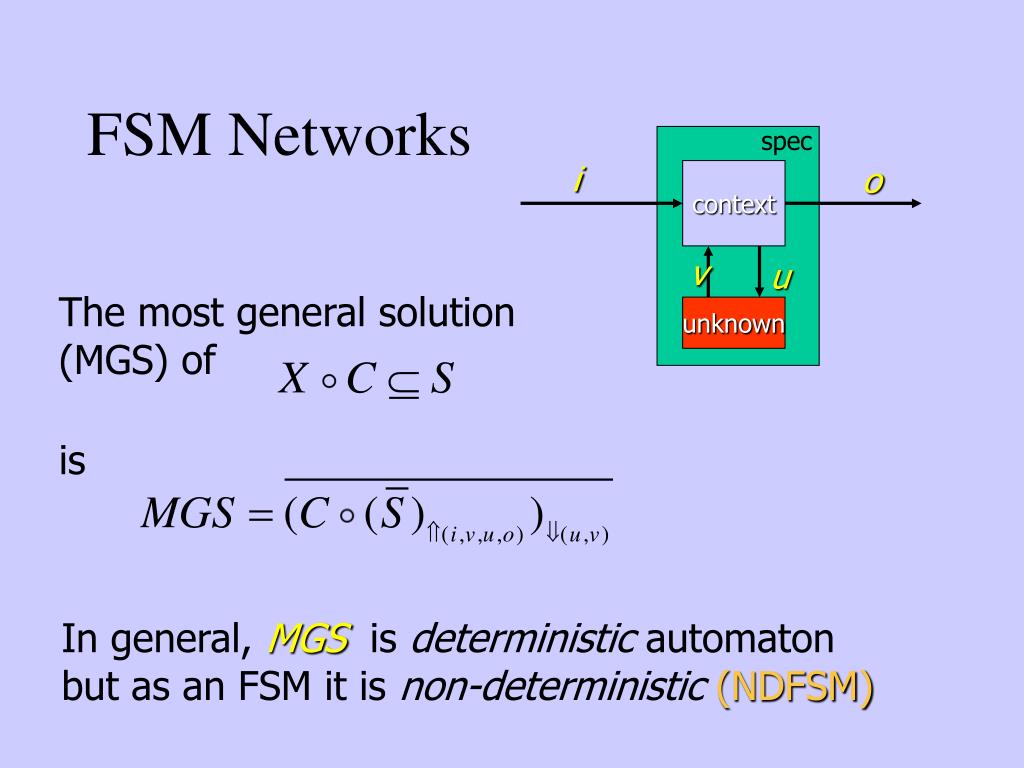 FSM Networks

spec

i

context

o

v

u

unknown

The most general solution (MGS) of $X \circ C \subseteq S$

is

$MGS = \overline{(C \circ (\overline{S})_{\Uparrow(i,v,u,o)})_{\Downarrow(u,v)}}$

In general, MGS is deterministic automaton but as an FSM it is non-deterministic (NDFSM)